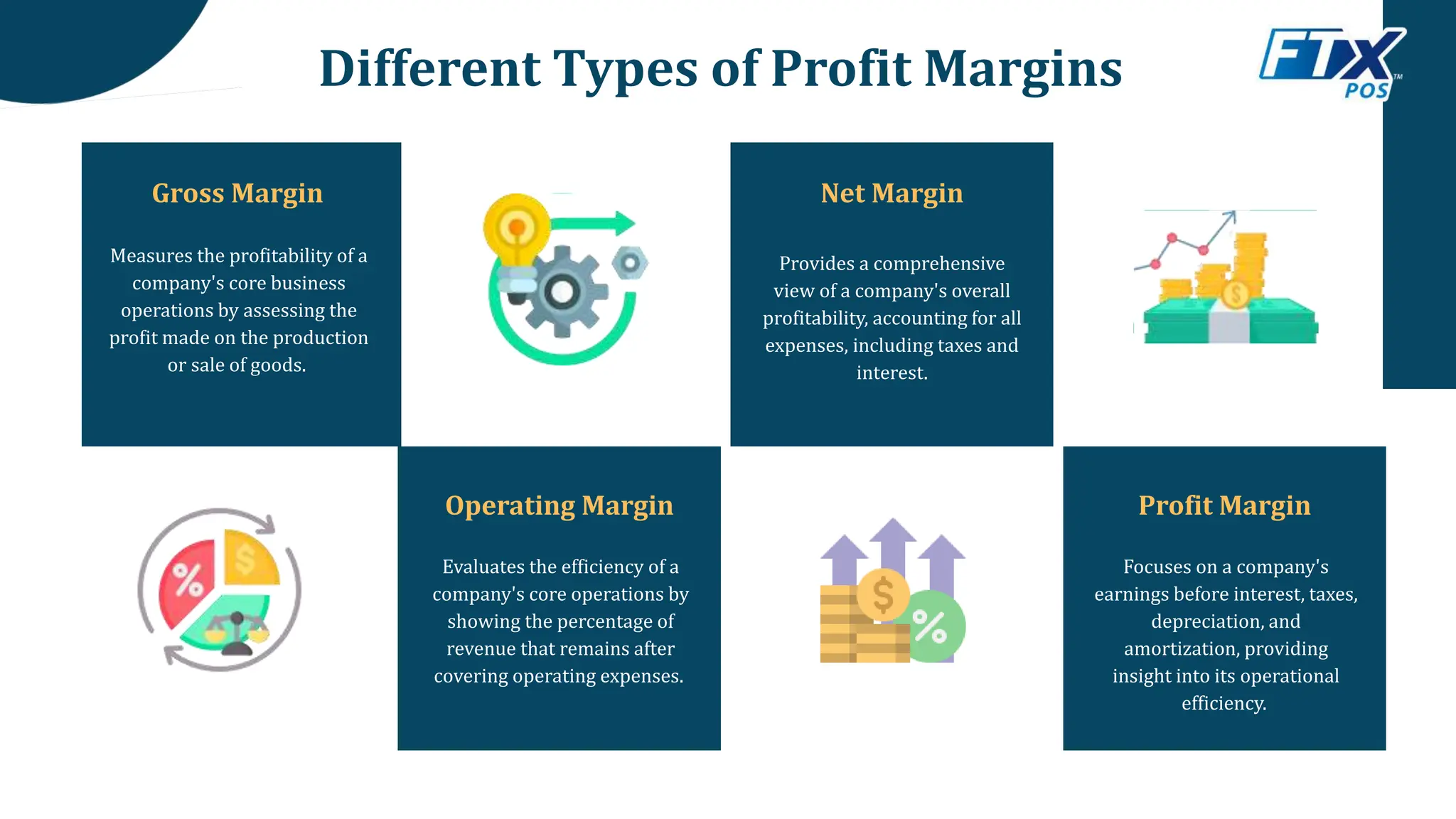 Different Types of Profit Margins

FTX POS™

Gross Margin

Measures the profitability of a company's core business operations by assessing the profit made on the production or sale of goods.

Net Margin

Provides a comprehensive view of a company's overall profitability, accounting for all expenses, including taxes and interest.

Operating Margin

Evaluates the efficiency of a company's core operations by showing the percentage of revenue that remains after covering operating expenses.

Profit Margin

Focuses on a company's earnings before interest, taxes, depreciation, and amortization, providing insight into its operational efficiency.